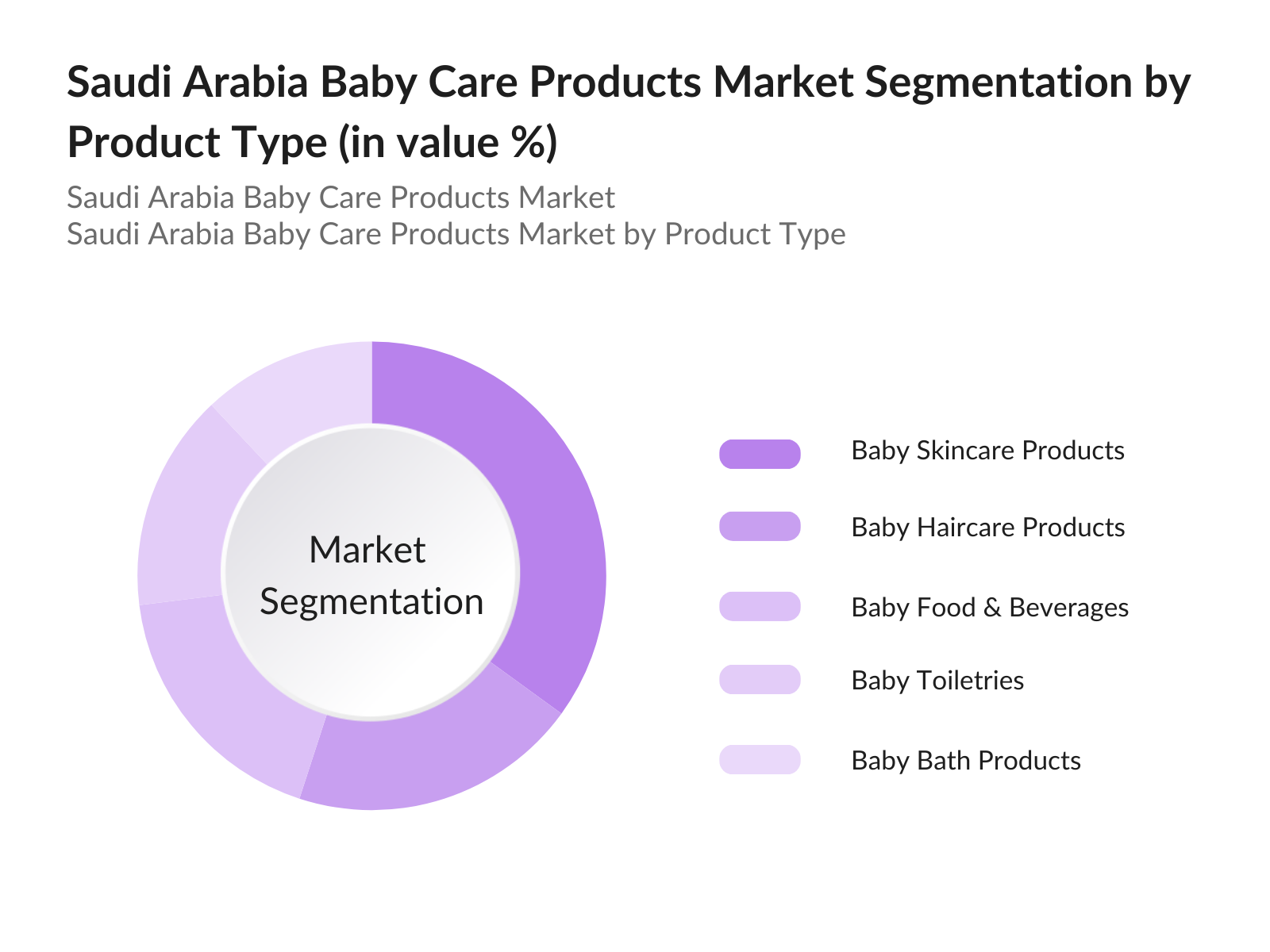 Saudi Arabia Baby Care Products Market Segmentation by Product Type (in value %)

Saudi Arabia Baby Care Products Market
Saudi Arabia Baby Care Products Market by Product Type

Market Segmentation

Baby Skincare Products

Baby Haircare Products

Baby Food & Beverages

Baby Toiletries

Baby Bath Products